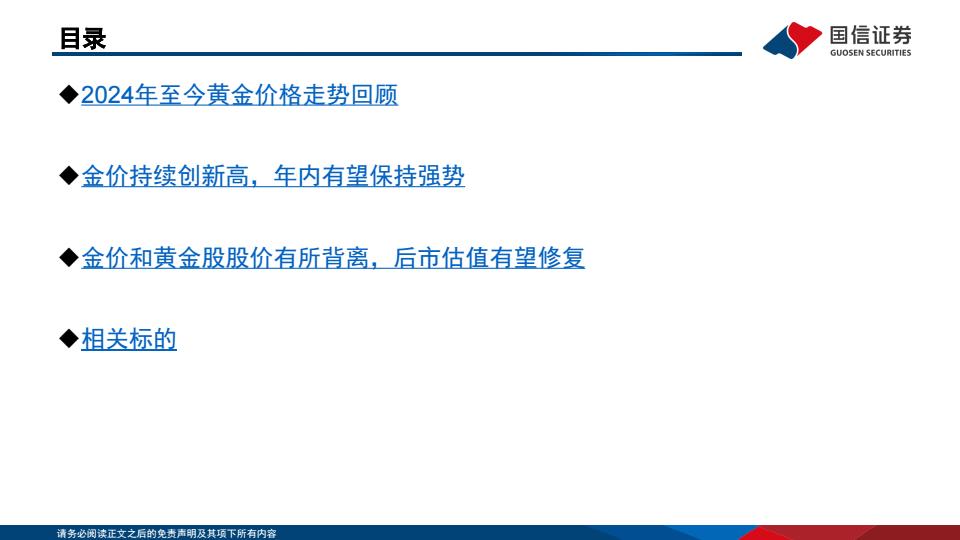 目录

国信证券
GUOSEN SECURITIES

◆2024年至今黄金价格走势回顾

◆金价持续创新高，年内有望保持强势

◆金价和黄金股股价有所背离，后市估值有望修复

◆相关标的

请务必阅读正文之后的免责声明及其项下所有内容